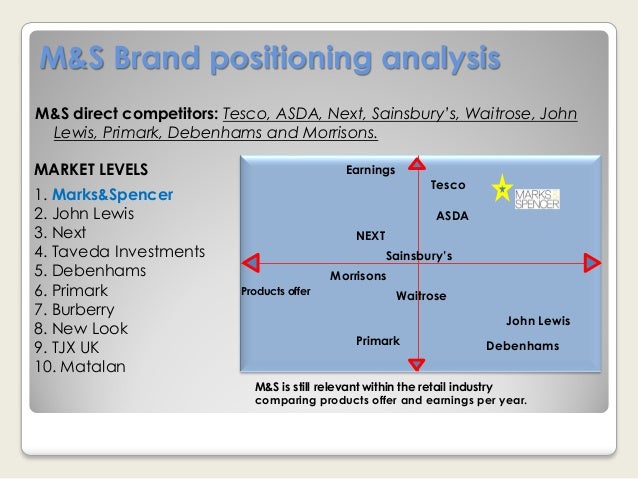 M&S Brand positioning analysis

M&S direct competitors: Tesco, ASDA, Next, Sainsbury's, Waitrose, John Lewis, Primark, Debenhams and Morrisons.

MARKET LEVELS
1. Marks&Spencer
2. John Lewis
3. Next
4. Taveda Investments
5. Debenhams
6. Primark
7. Burberry
8. New Look
9. TJX UK
10. Matalan

Earnings
Tesco
MARKS & SPENCER
ASDA
NEXT
Sainsbury's
Morrisons
Products offer
Waitrose
John Lewis
Primark
Debenhams

M&S is still relevant within the retail industry comparing products offer and earnings per year.